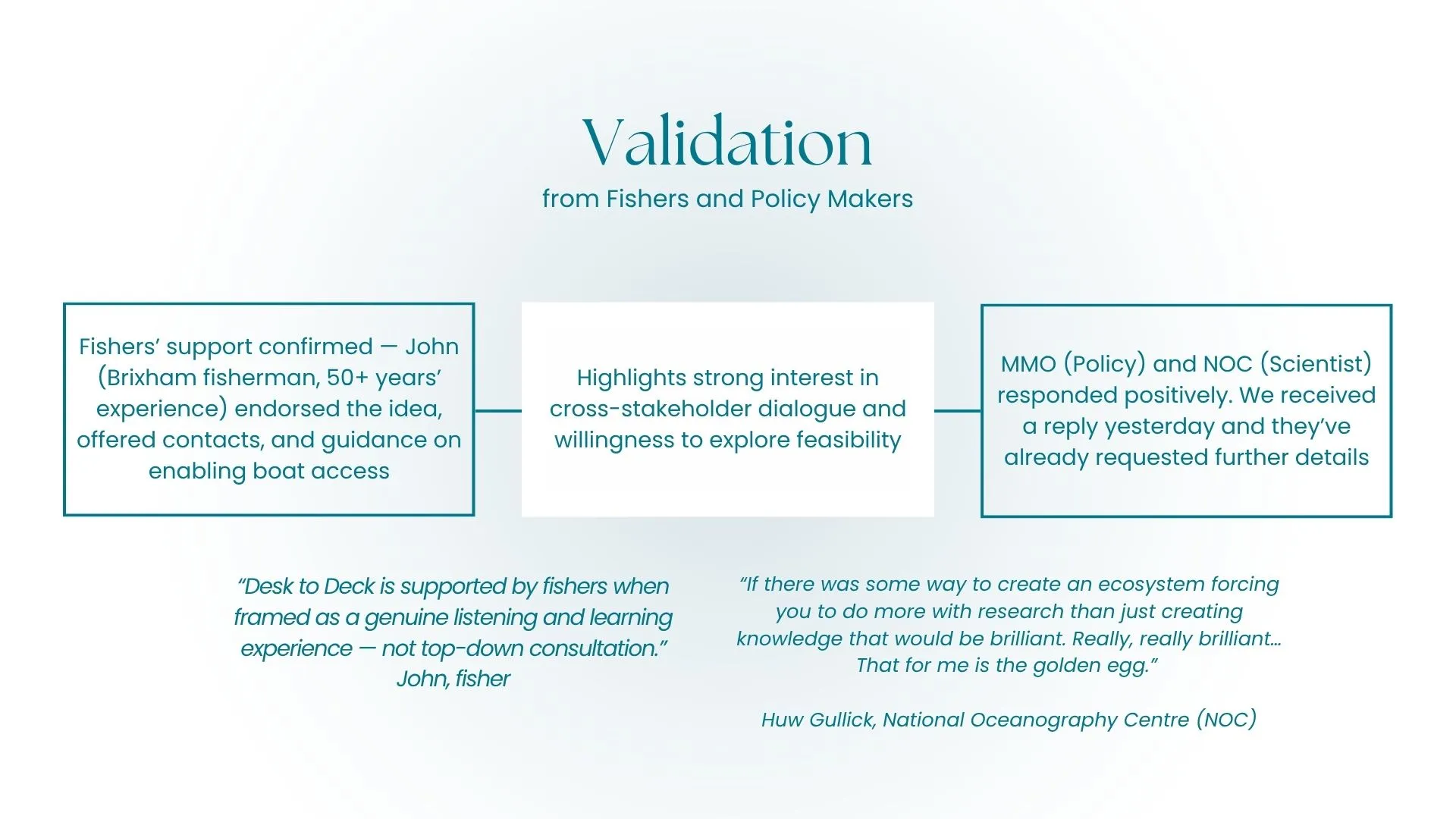 Validation
from Fishers and Policy Makers

Fishers’ support confirmed — John (Brixham fisherman, 50+ years’ experience) endorsed the idea, offered contacts, and guidance on enabling boat access

Highlights strong interest in cross-stakeholder dialogue and willingness to explore feasibility

MMO (Policy) and NOC (Scientist) responded positively. We received a reply yesterday and they’ve already requested further details

“Desk to Deck is supported by fishers when framed as a genuine listening and learning experience — not top-down consultation.”
John, fisher

“If there was some way to create an ecosystem forcing you to do more with research than just creating knowledge that would be brilliant. Really, really brilliant… That for me is the golden egg.”

Huw Gullick, National Oceanography Centre (NOC)